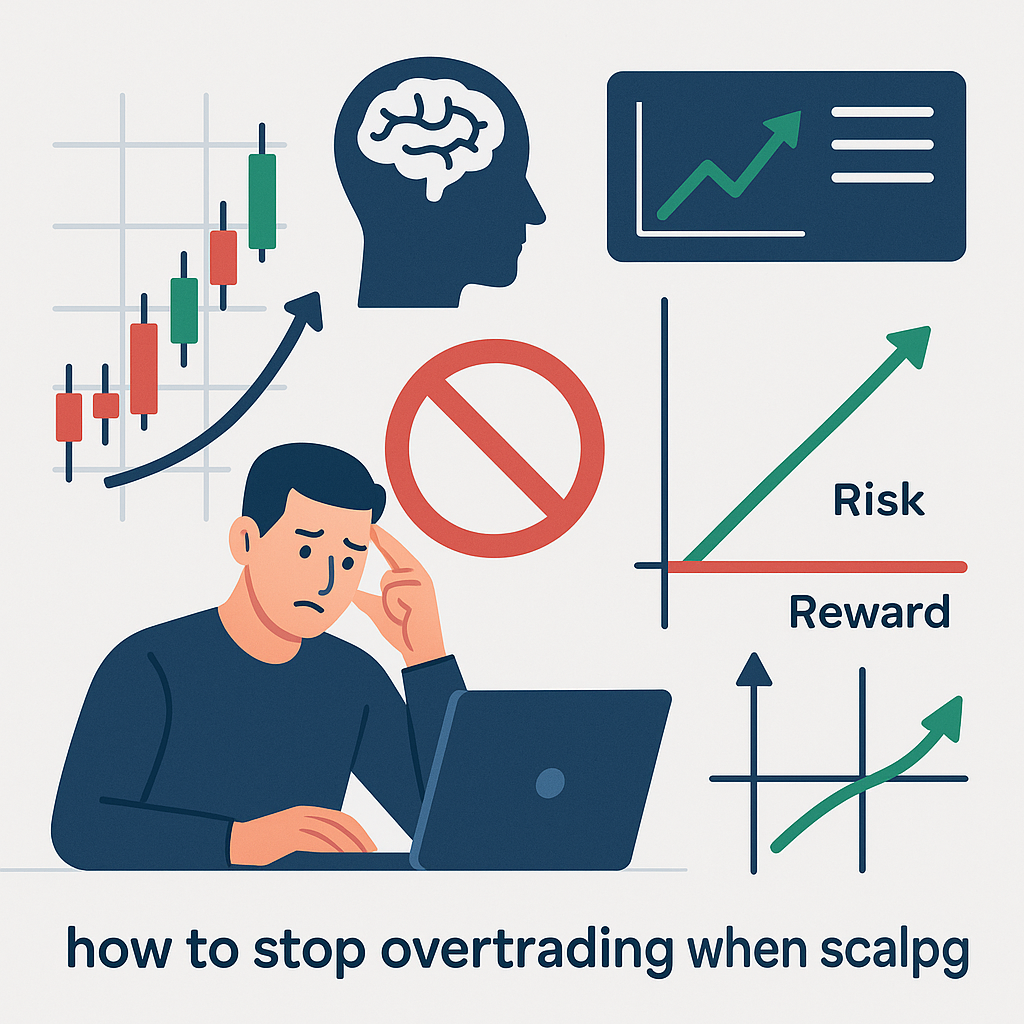 Risk

Reward

how to stop overtrading when scalpg